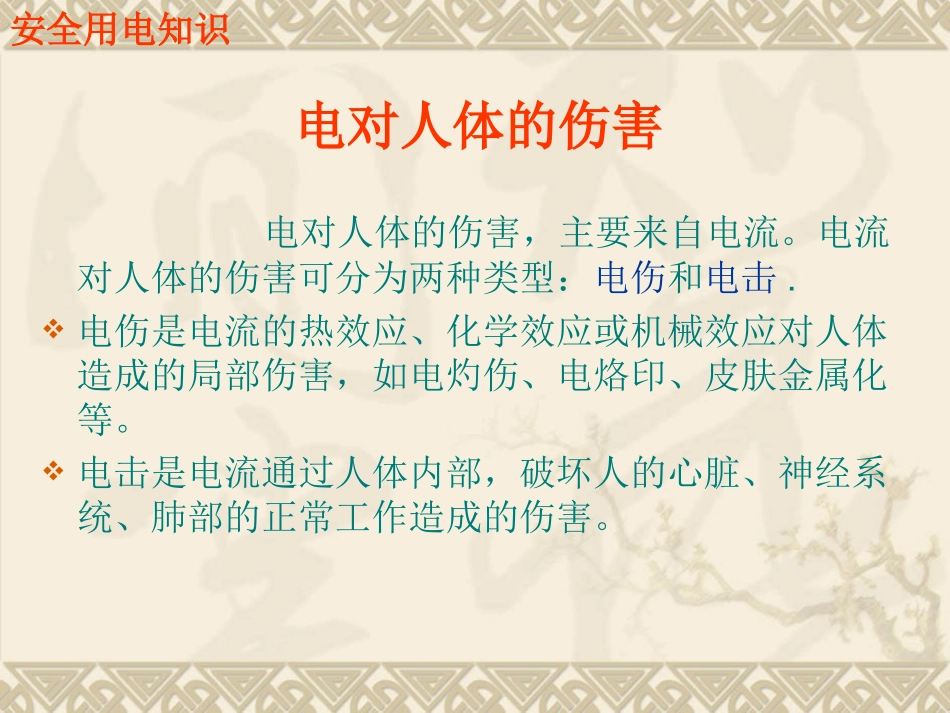 安全用电知识

电对人体的伤害

电对人体的伤害，主要来自电流。电流对人体的伤害可分为两种类型：电伤和电击 .

❖ 电伤是电流的热效应、化学效应或机械效应对人体造成的局部伤害，如电灼伤、电烙印、皮肤金属化等。

❖ 电击是电流通过人体内部，破坏人的心脏、神经系统、肺部的正常工作造成的伤害。